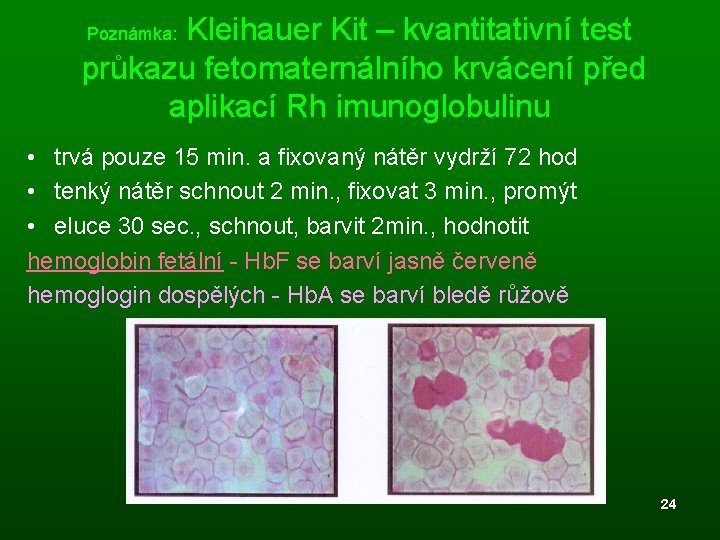 Poznámka: Kleihauer Kit – kvantitativní test průkazu fetomaternálního krvácení před aplikací Rh imunoglobulinu

• trvá pouze 15 min. a fixovaný nátěr vydrží 72 hod
• tenký nátěr schnout 2 min., fixovat 3 min., promýt
• eluce 30 sec., schnout, barvit 2min., hodnotit

hemoglobin fetální - HbF se barví jasně červeně
hemoglogin dospělých - HbA se barví bledě růžově

24